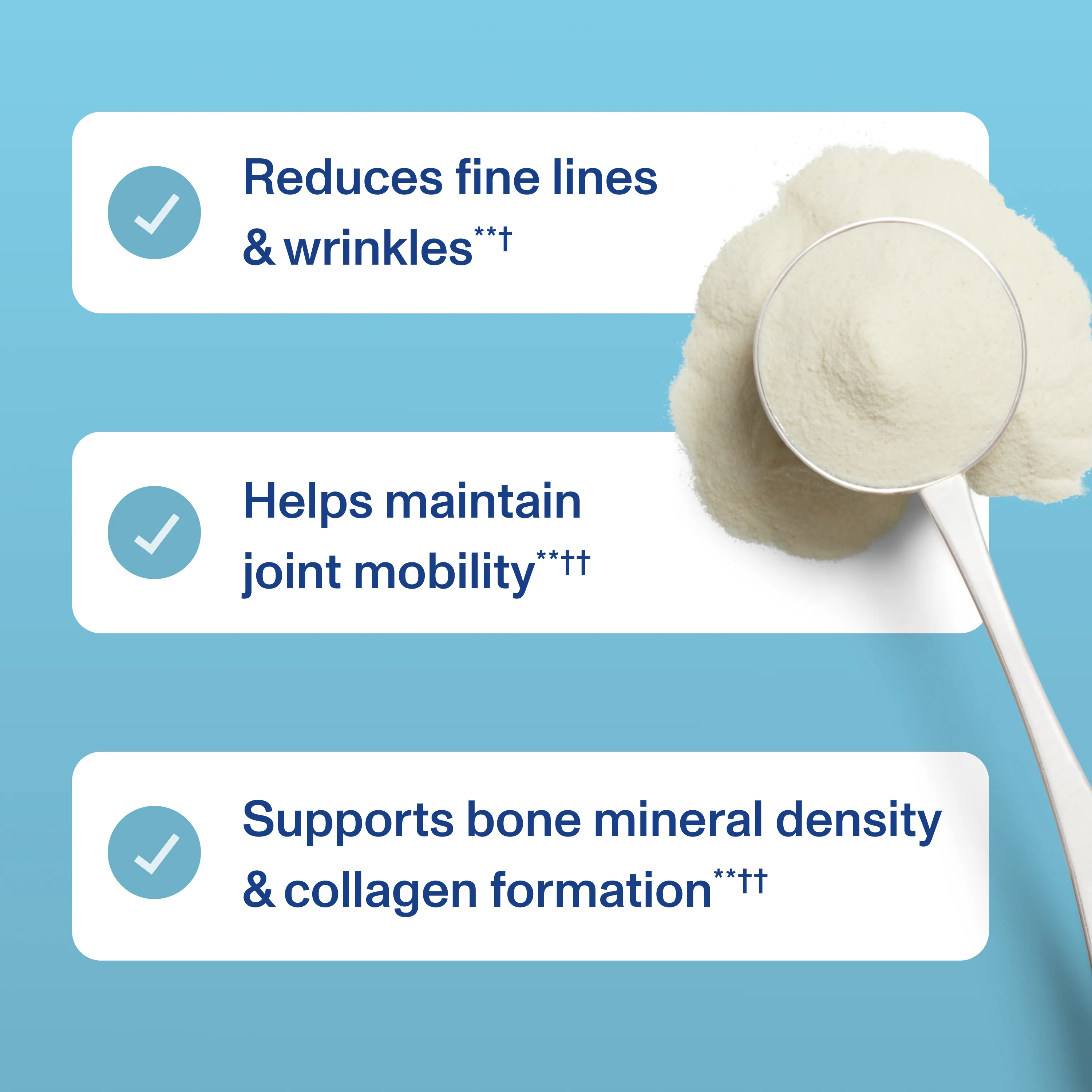 Reduces fine lines & wrinkles**†

Helps maintain joint mobility**††

Supports bone mineral density & collagen formation**††